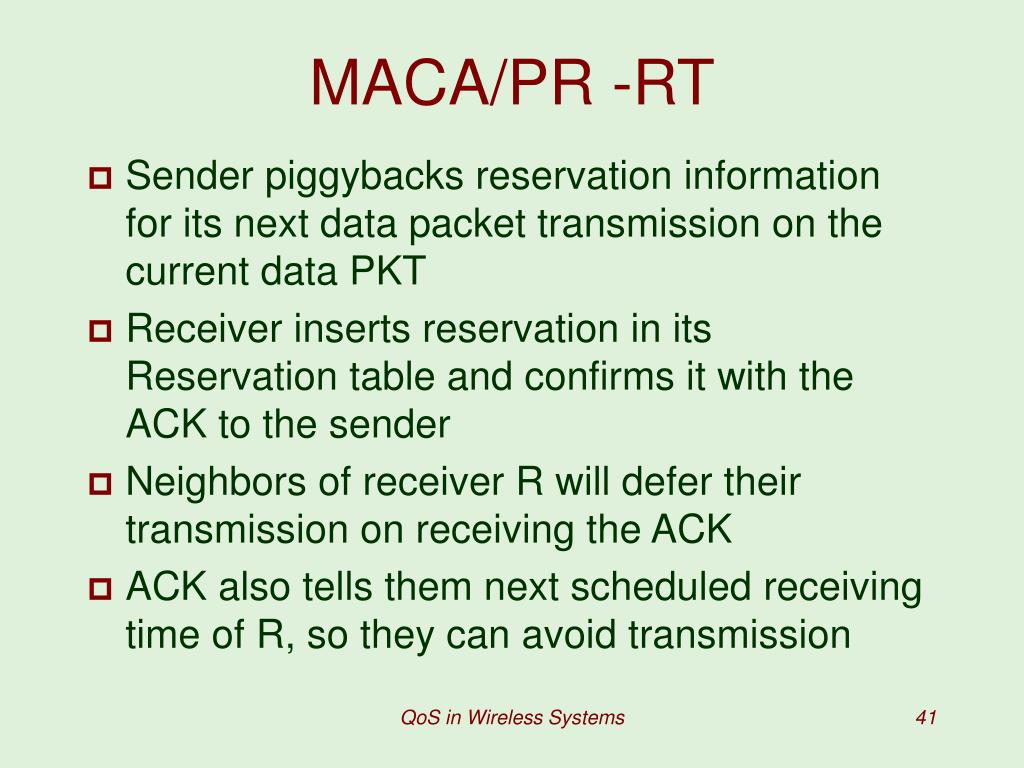 MACA/PR -RT

Sender piggybacks reservation information for its next data packet transmission on the current data PKT

Receiver inserts reservation in its Reservation table and confirms it with the ACK to the sender

Neighbors of receiver R will defer their transmission on receiving the ACK

ACK also tells them next scheduled receiving time of R, so they can avoid transmission

QoS in Wireless Systems

41